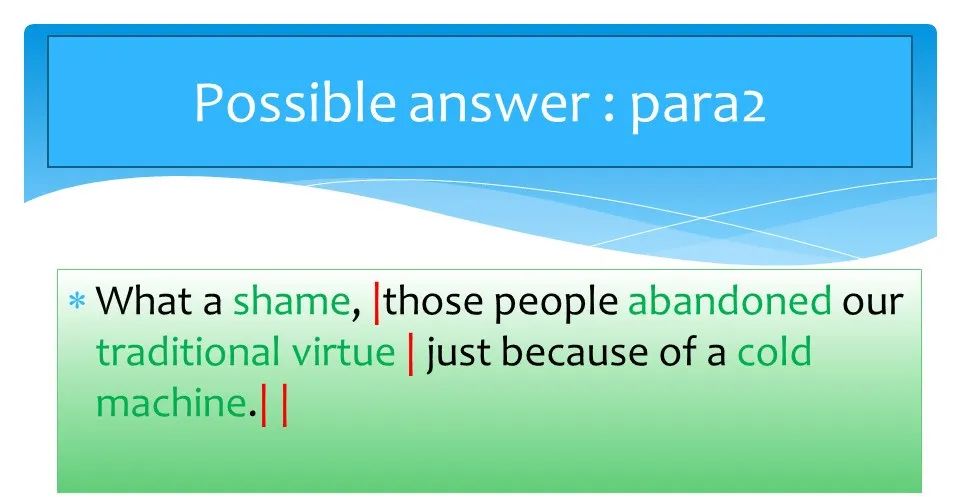 Possible answer : para2

* What a shame, |those people abandoned our traditional virtue | just because of a cold machine.||